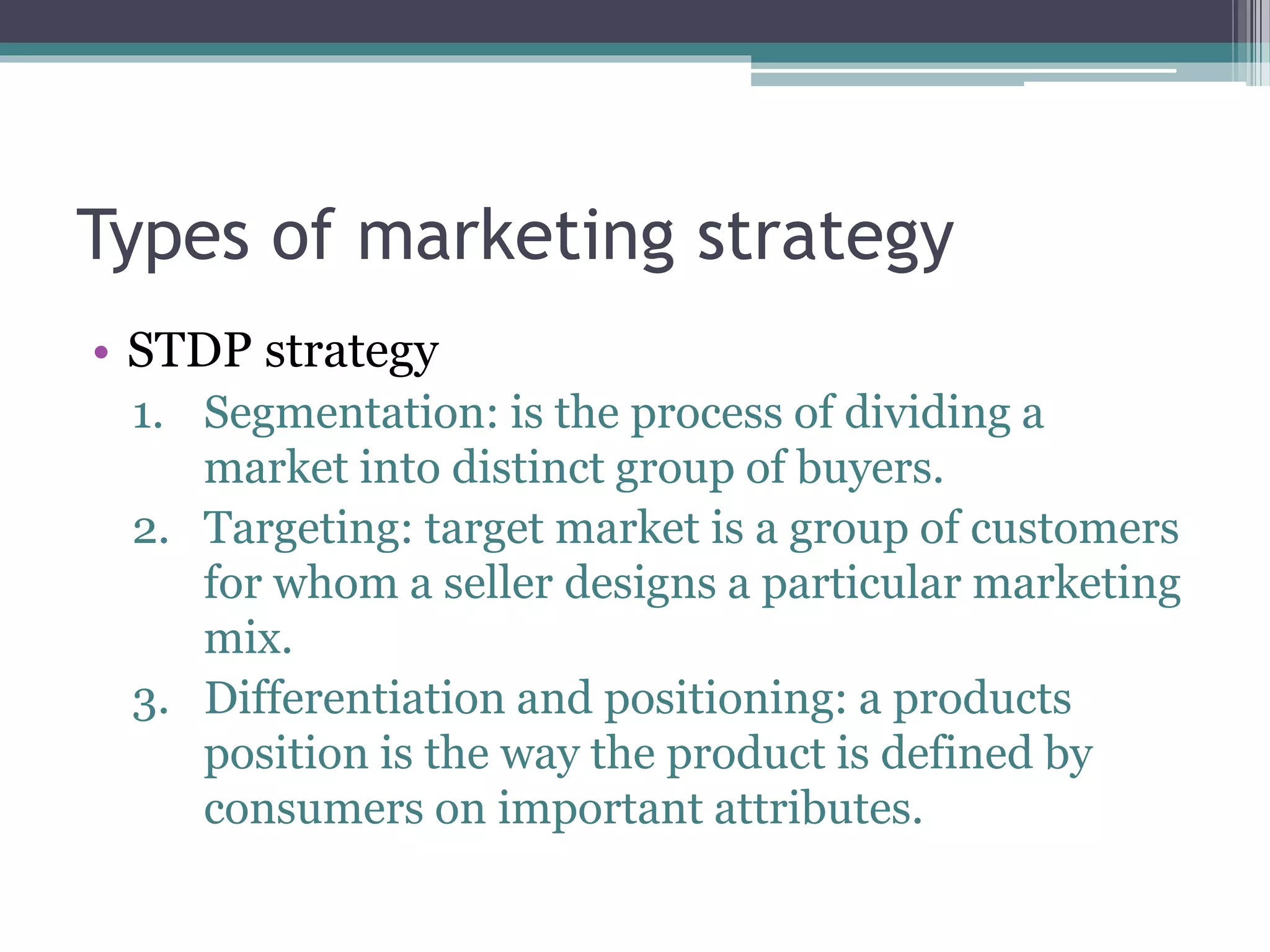 Types of marketing strategy

• STDP strategy

1. Segmentation: is the process of dividing a market into distinct group of buyers.
2. Targeting: target market is a group of customers for whom a seller designs a particular marketing mix.
3. Differentiation and positioning: a products position is the way the product is defined by consumers on important attributes.